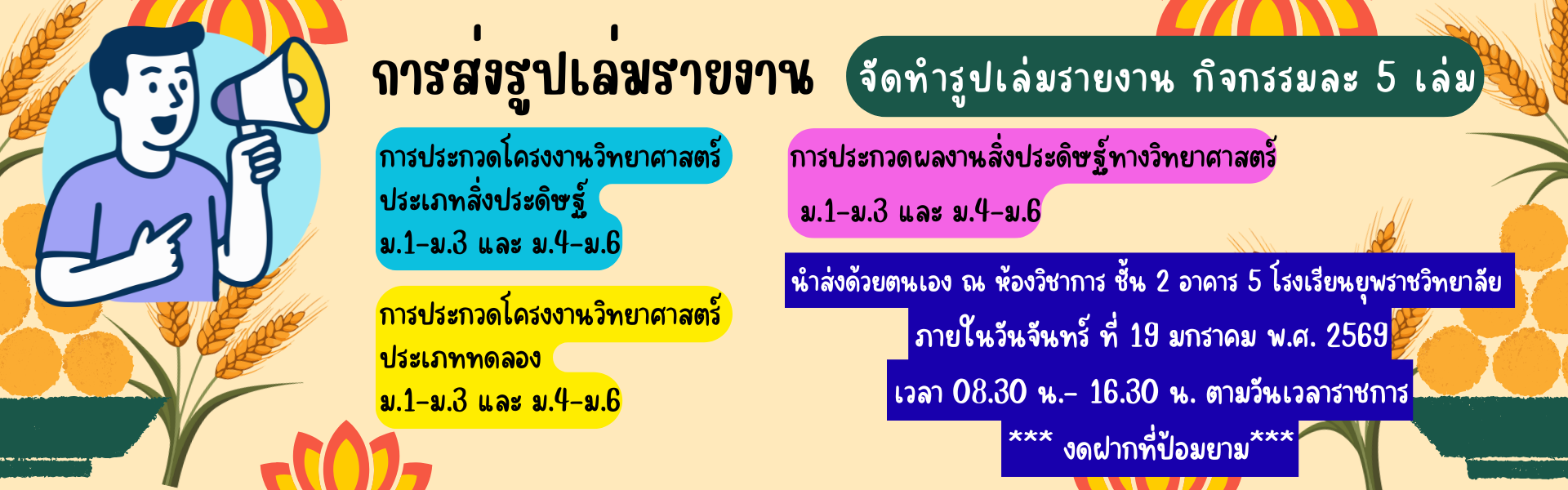 การส่งรูปเล่มรายงาน

จัดทำรูปเล่มรายงาน กิจกรรมละ 5 เล่ม

การประกวดโครงงานวิทยาศาสตร์ ประเภทสิ่งประดิษฐ์ ม.1-ม.3 และ ม.4-ม.6

การประกวดโครงงานวิทยาศาสตร์ ประเภททดลอง ม.1-ม.3 และ ม.4-ม.6

การประกวดผลงานสิ่งประดิษฐ์ทางวิทยาศาสตร์ ม.1-ม.3 และ ม.4-ม.6

นำส่งด้วยตนเอง ณ ห้องวิชาการ ชั้น 2 อาคาร 5 โรงเรียนยุพราชวิทยาลัย
ภายในวันจันทร์ ที่ 19 มกราคม พ.ศ. 2569
เวลา 08.30 น.- 16.30 น. ตามวันเวลาราชการ
*** งดฝากที่ป้อมยาม***